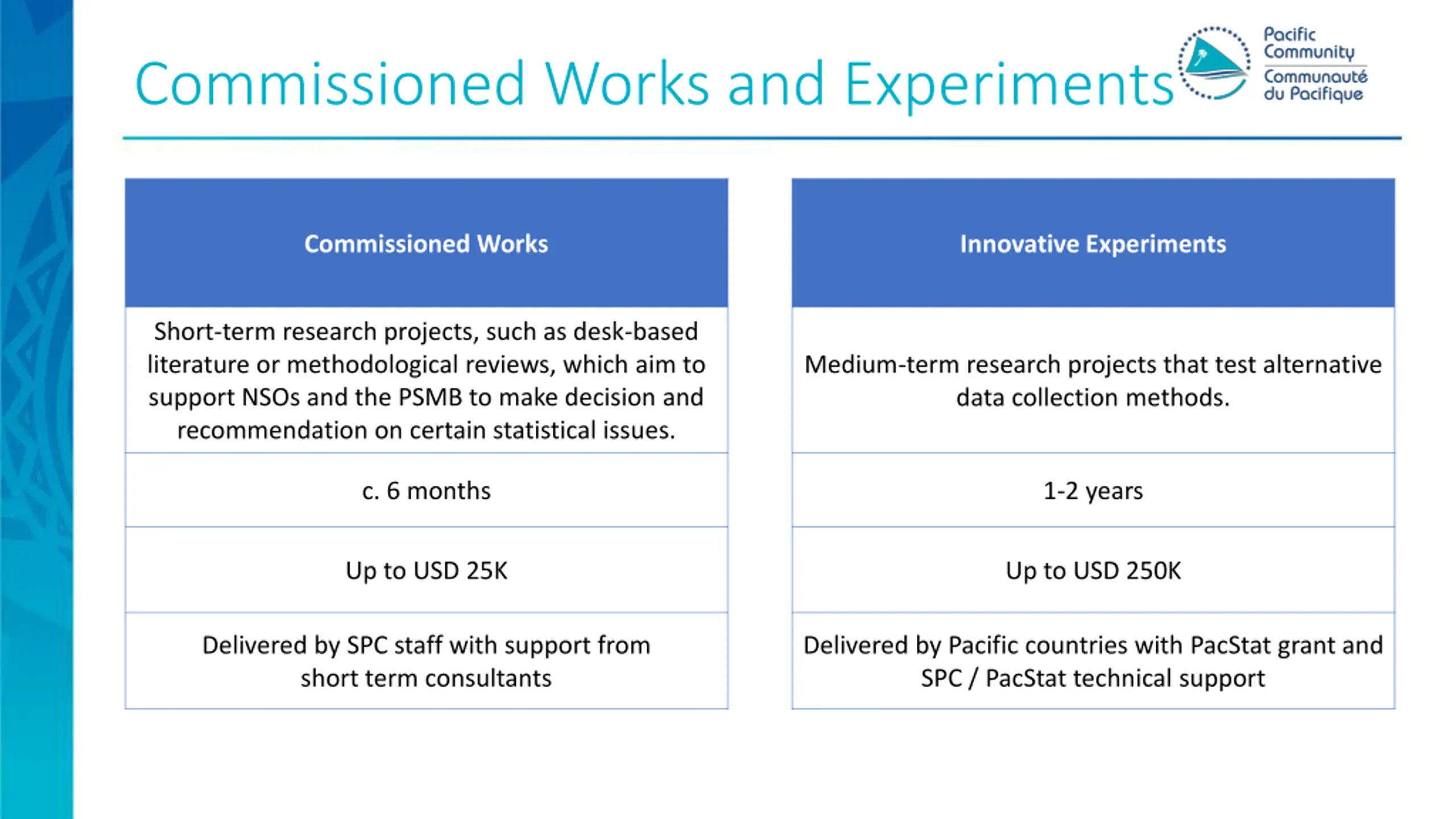 Commissioned Works and Experiments

Pacific Community
Communauté du Pacifique

| Commissioned Works |
|---|
| Short-term research projects, such as desk-based literature or methodological reviews, which aim to support NSOs and the PSMB to make decision and recommendation on certain statistical issues. |
| c. 6 months |
| Up to USD 25K |
| Delivered by SPC staff with support from short term consultants |

| Innovative Experiments |
|---|
| Medium-term research projects that test alternative data collection methods. |
| 1-2 years |
| Up to USD 250K |
| Delivered by Pacific countries with PacStat grant and SPC / PacStat technical support |